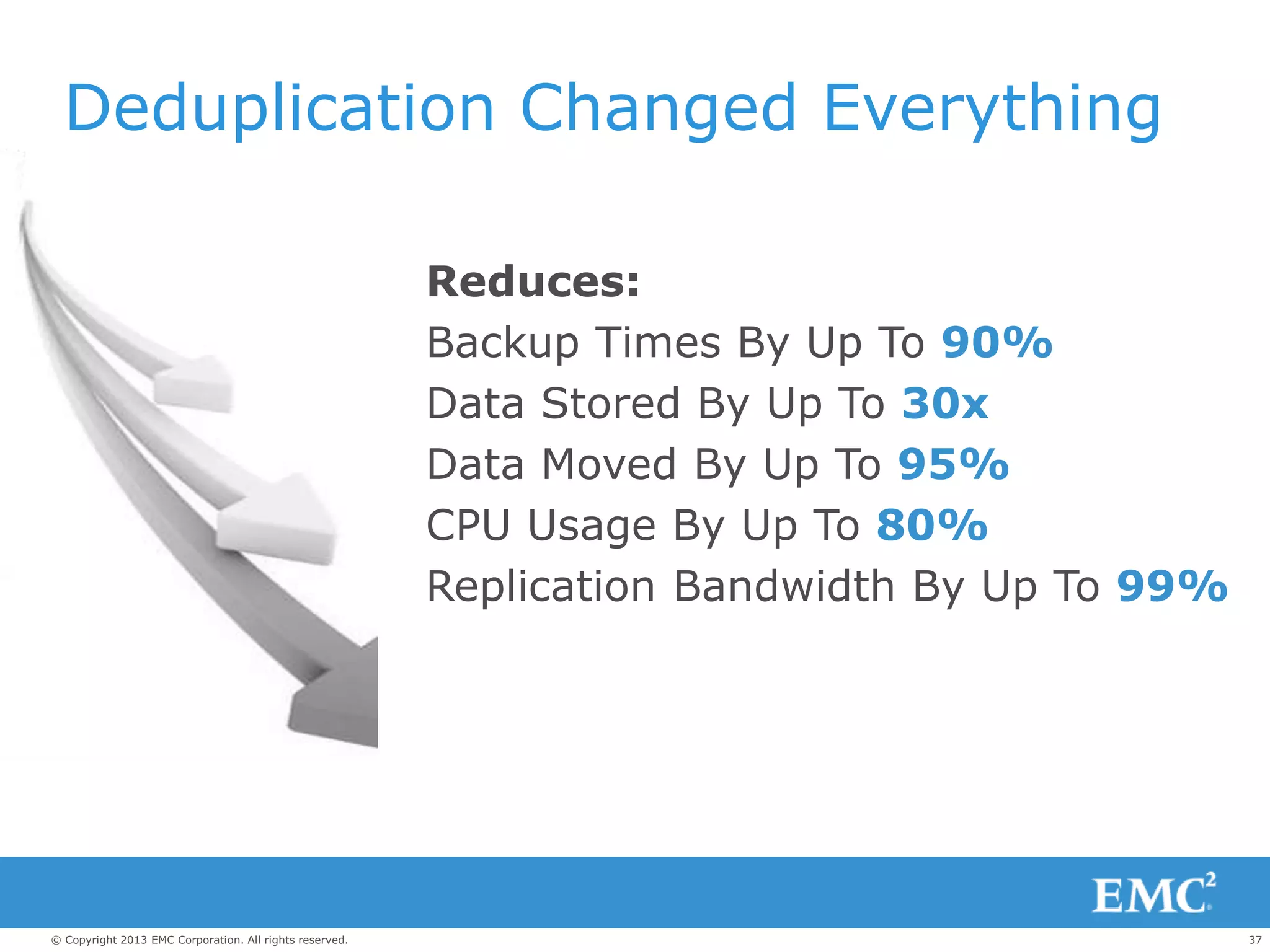 Deduplication Changed Everything

Reduces:

Backup Times By Up To 90%

Data Stored By Up To 30x

Data Moved By Up To 95%

CPU Usage By Up To 80%

Replication Bandwidth By Up To 99%

EMC$^2$

© Copyright 2013 EMC Corporation. All rights reserved.

37